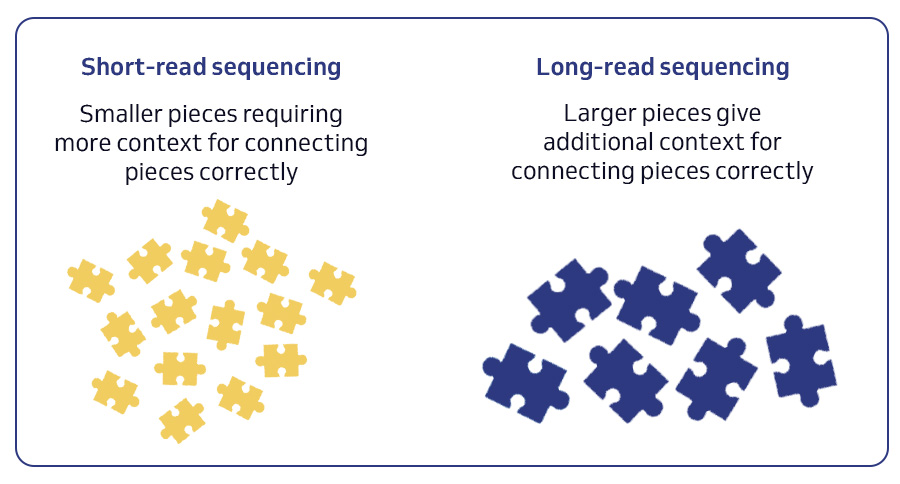 Short-read sequencing

Smaller pieces requiring more context for connecting pieces correctly

Long-read sequencing

Larger pieces give additional context for connecting pieces correctly